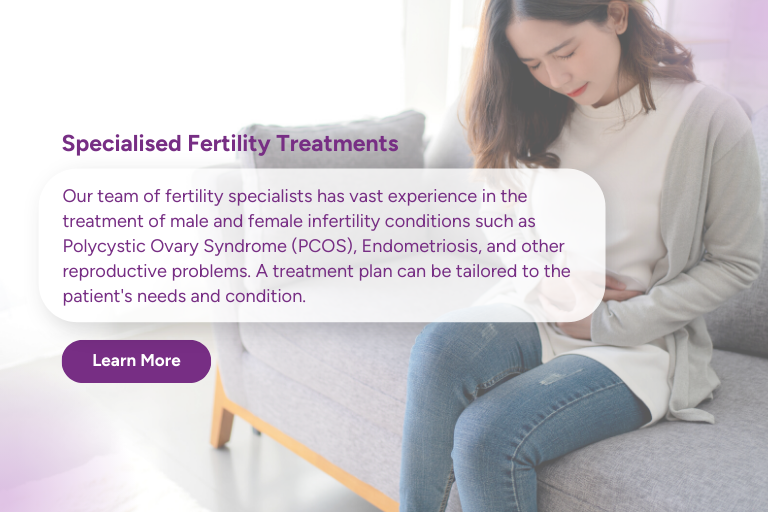 Specialised Fertility Treatments

Our team of fertility specialists has vast experience in the treatment of male and female infertility conditions such as Polycystic Ovary Syndrome (PCOS), Endometriosis, and other reproductive problems. A treatment plan can be tailored to the patient's needs and condition.

Learn More